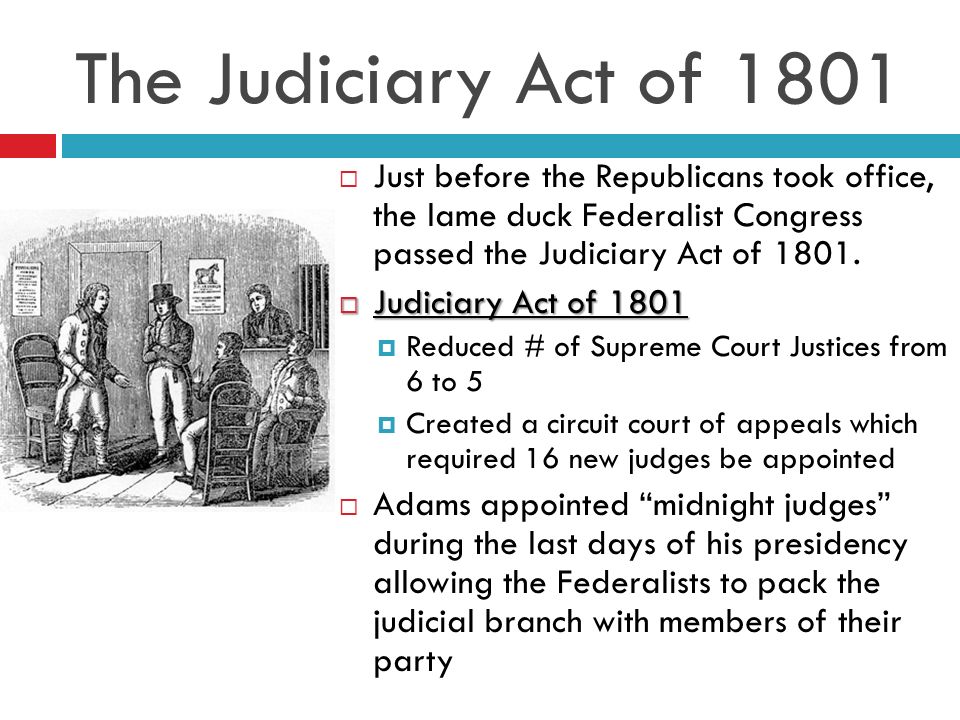 The Judiciary Act of 1801

Just before the Republicans took office, the lame duck Federalist Congress passed the Judiciary Act of 1801.

Judiciary Act of 1801

Reduced # of Supreme Court Justices from 6 to 5

Created a circuit court of appeals which required 16 new judges be appointed

Adams appointed “midnight judges” during the last days of his presidency allowing the Federalists to pack the judicial branch with members of their party